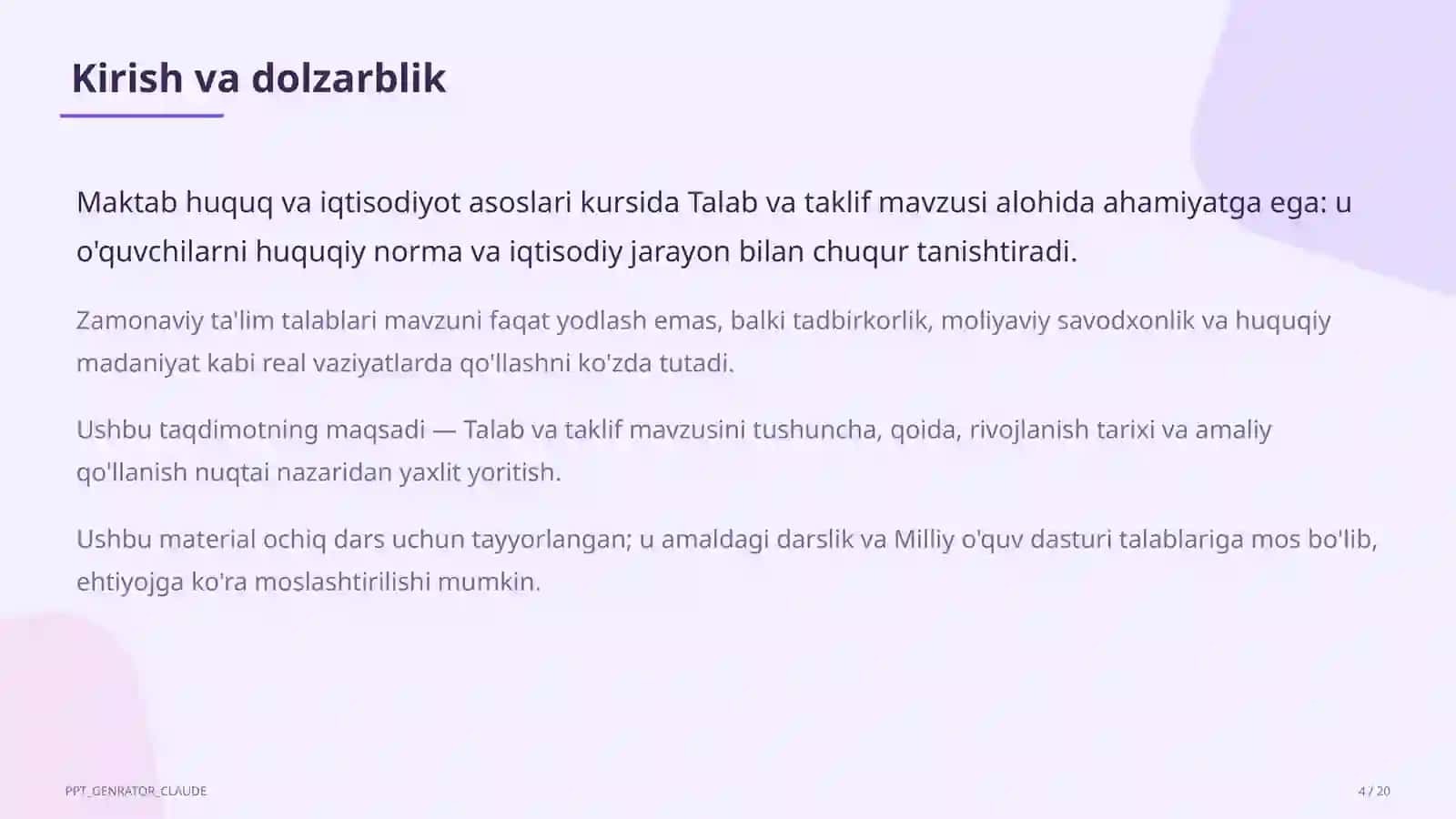 Kirish va dolzarblik

Maktab huquq va iqtisodiyot asoslari kursida Talab va taklif mavzusi alohida ahamiyatga ega: u o'quvchilarni huquqiy norma va iqtisodiy jarayon bilan chuqur tanishtiradi.

Zamonaviy ta'lim talablari mavzuni faqat yodlash emas, balki tadbirkorlik, moliyaviy savodxonlik va huquqiy madaniyat kabi real vaziyatlarda qo'llashni ko'zda tutadi.

Ushbu taqdimotning maqsadi — Talab va taklif mavzusini tushuncha, qoida, rivojlanish tarixi va amaliy qo'llanish nuqtai nazaridan yaxlit yoritish.

Ushbu material ochiq dars uchun tayyorlangan; u amaldagi darslik va Milliy o'quv dasturi talablariga mos bo'lib, ehtiyojga ko'ra moslashtirilishi mumkin.

PPT_GENRATOR_CLAUDE

4 / 20